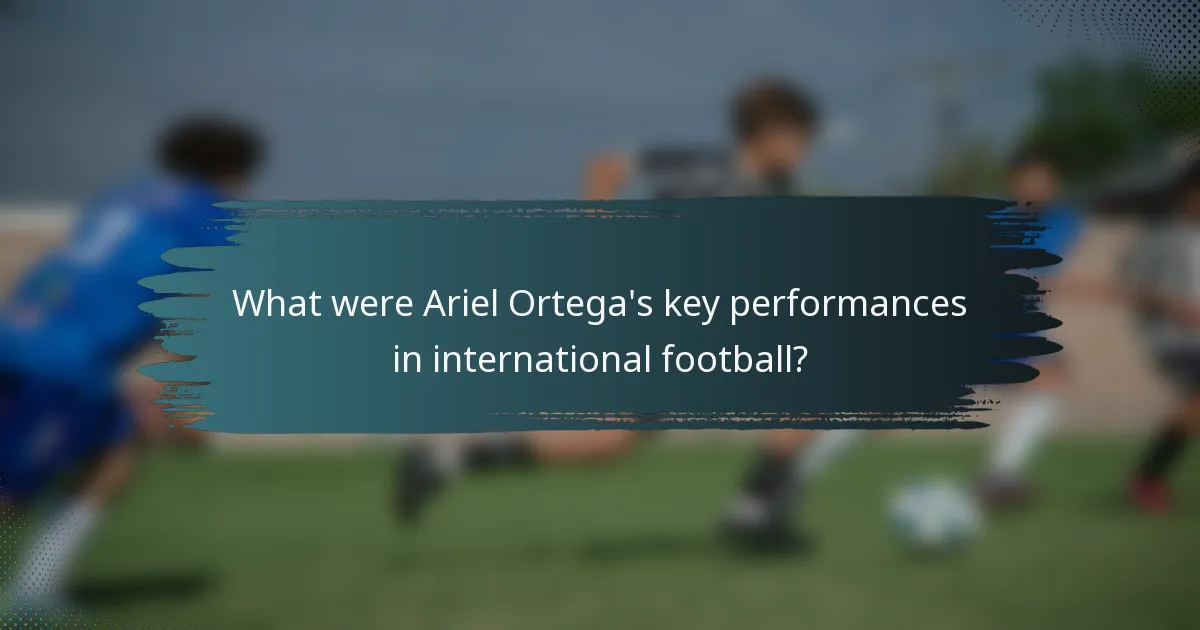 What were Ariel Ortega's key performances in international football?